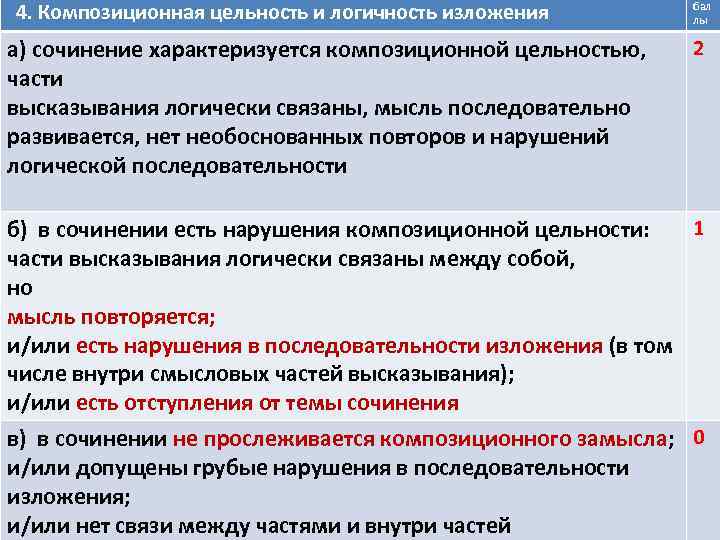 | 4. Композиционная цельность и логичность изложения | бал лы |
|---|---|
| а) сочинение характеризуется композиционной цельностью, части высказывания логически связаны, мысль последовательно развивается, нет необоснованных повторов и нарушений логической последовательности | 2 |
| б) в сочинении есть нарушения композиционной цельности: части высказывания логически связаны между собой, но мысль повторяется; и/или есть нарушения в последовательности изложения (в том числе внутри смысловых частей высказывания); и/или есть отступления от темы сочинения | 1 |
| в) в сочинении не прослеживается композиционного замысла; и/или допущены грубые нарушения в последовательности изложения; и/или нет связи между частями и внутри частей | 0 |